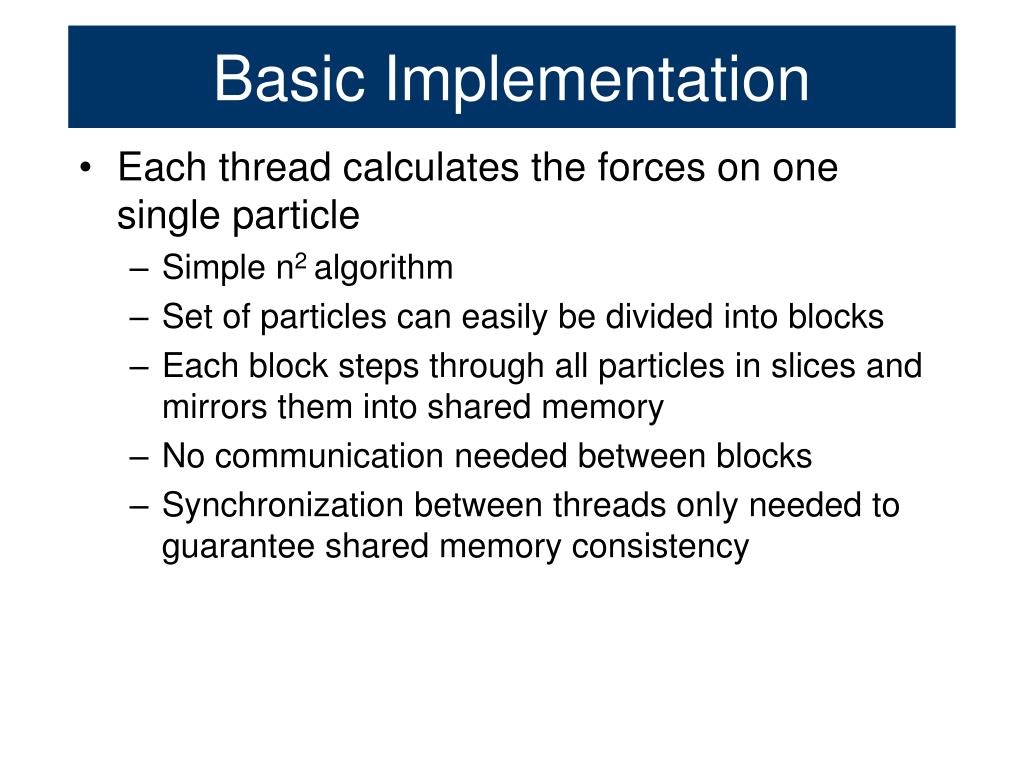 Basic Implementation

• Each thread calculates the forces on one single particle
– Simple $n^2$ algorithm
– Set of particles can easily be divided into blocks
– Each block steps through all particles in slices and mirrors them into shared memory
– No communication needed between blocks
– Synchronization between threads only needed to guarantee shared memory consistency